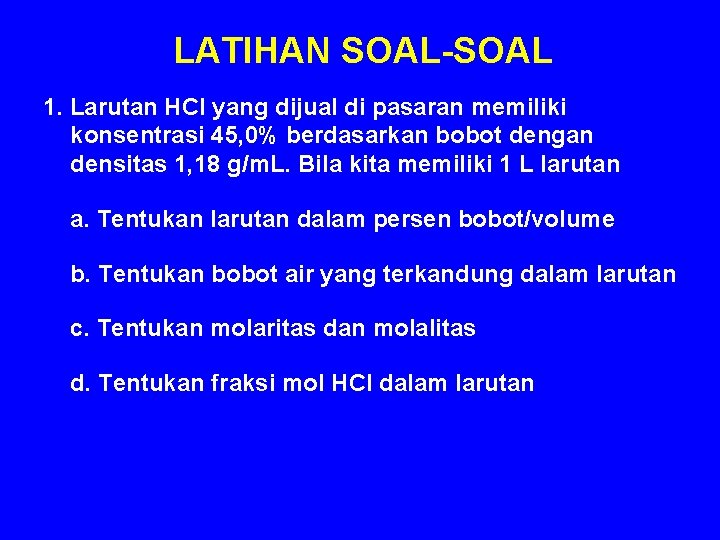 LATIHAN SOAL-SOAL

1. Larutan HCl yang dijual di pasaran memiliki konsentrasi 45,0% berdasarkan bobot dengan densitas 1,18 g/mL. Bila kita memiliki 1 L larutan

a. Tentukan larutan dalam persen bobot/volume

b. Tentukan bobot air yang terkandung dalam larutan

c. Tentukan molaritas dan molalitas

d. Tentukan fraksi mol HCl dalam larutan